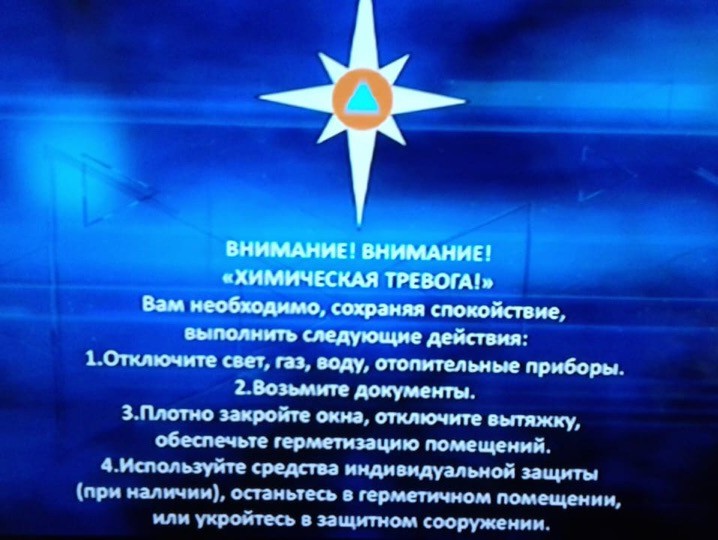 ВНИМАНИЕ! ВНИМАНИЕ!
«ХИМИЧЕСКАЯ ТРЕВОГА!»
Вам необходимо, сохраняя спокойствие, выполнить следующие действия:
1.Отключите свет, газ, воду, отопительные приборы.
2.Возьмите документы.
3.Плотно закройте окна, отключите вытяжку, обеспечьте герметизацию помещений.
4.Используйте средства индивидуальной защиты (при наличии), останьтесь в герметичном помещении, или укройтесь в защитном сооружении.